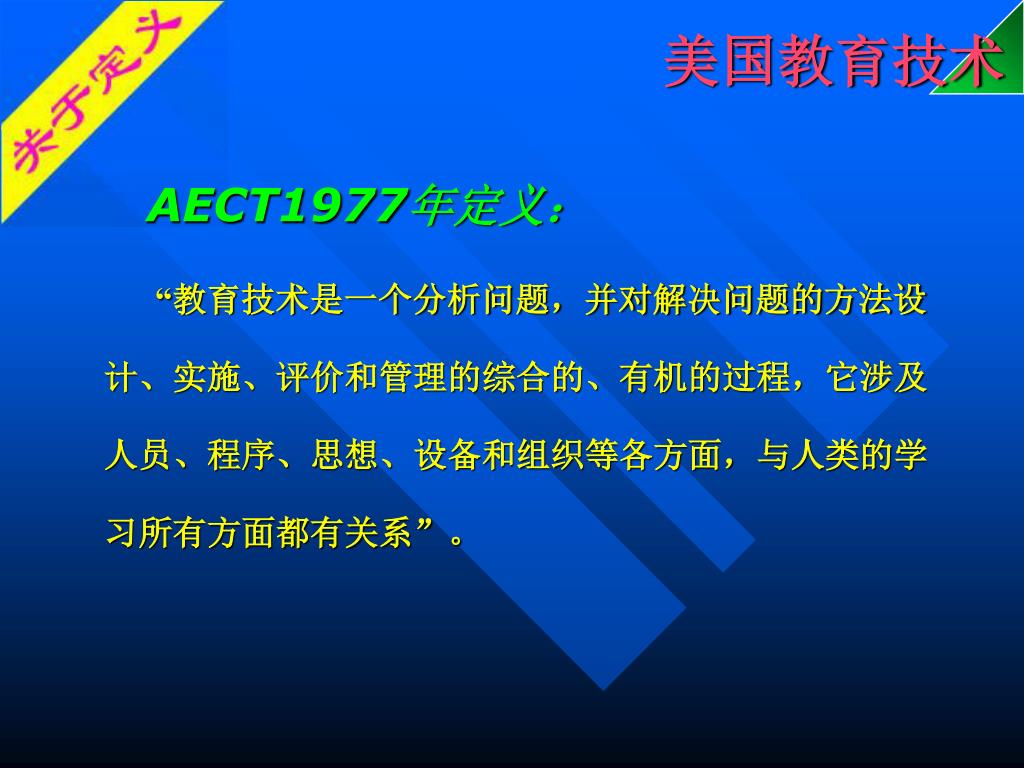 关于定义

美国教育技术

AECT1977年定义：

“教育技术是一个分析问题，并对解决问题的方法设计、实施、评价和管理的综合的、有机的过程，它涉及人员、程序、思想、设备和组织等各方面，与人类的学习所有方面都有关系”。